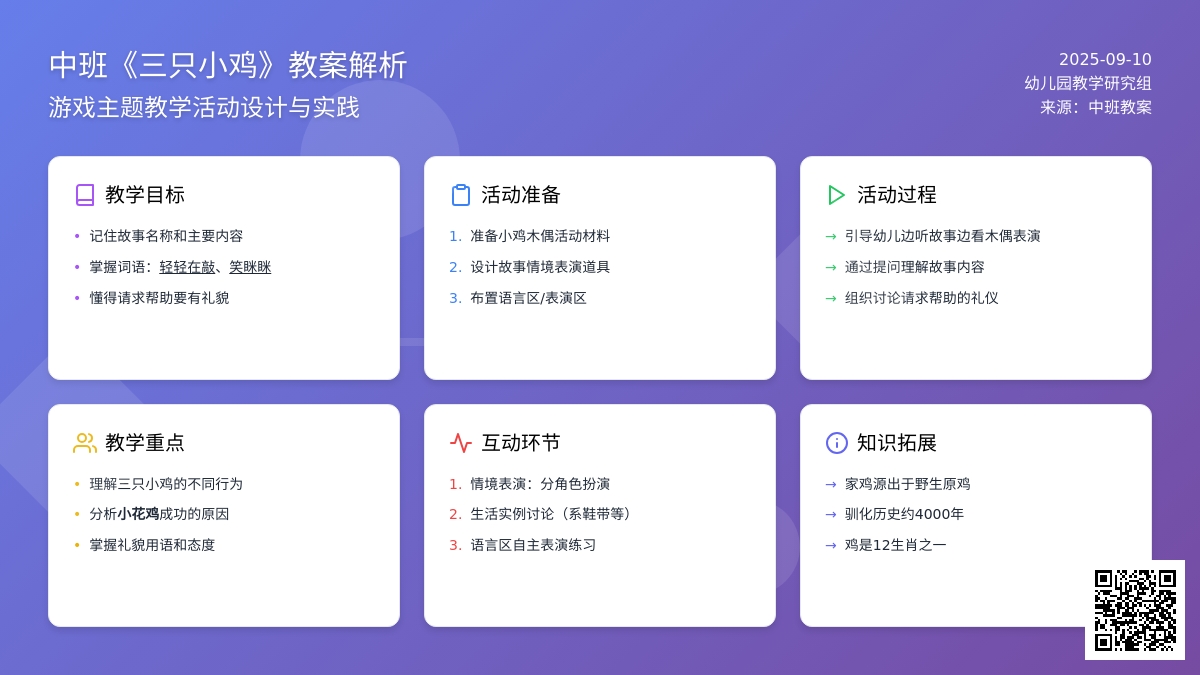 中班《三只小鸡》教案解析

游戏主题教学活动设计与实践

2025-09-10

幼儿园教学研究组

来源：中班教案

教学目标

• 记住故事名称和主要内容

• 掌握词语：轻轻在敲、笑眯眯

• 懂得请求帮助要有礼貌

活动准备

1. 准备小鸡木偶活动材料

2. 设计故事情境表演道具

3. 布置语言区/表演区

活动过程

→ 引导幼儿边听故事边看木偶表演

→ 通过提问理解故事内容

→ 组织讨论请求帮助的礼仪

教学重点

• 理解三只小鸡的不同行为

• 分析小花鸡成功的原因

• 掌握礼貌用语和态度

互动环节

1. 情境表演：分角色扮演

2. 生活实例讨论（系鞋带等）

3. 语言区自主表演练习

知识拓展

→ 家鸡源出于野生原鸡

→ 驯化历史约4000年

→ 鸡是12生肖之一